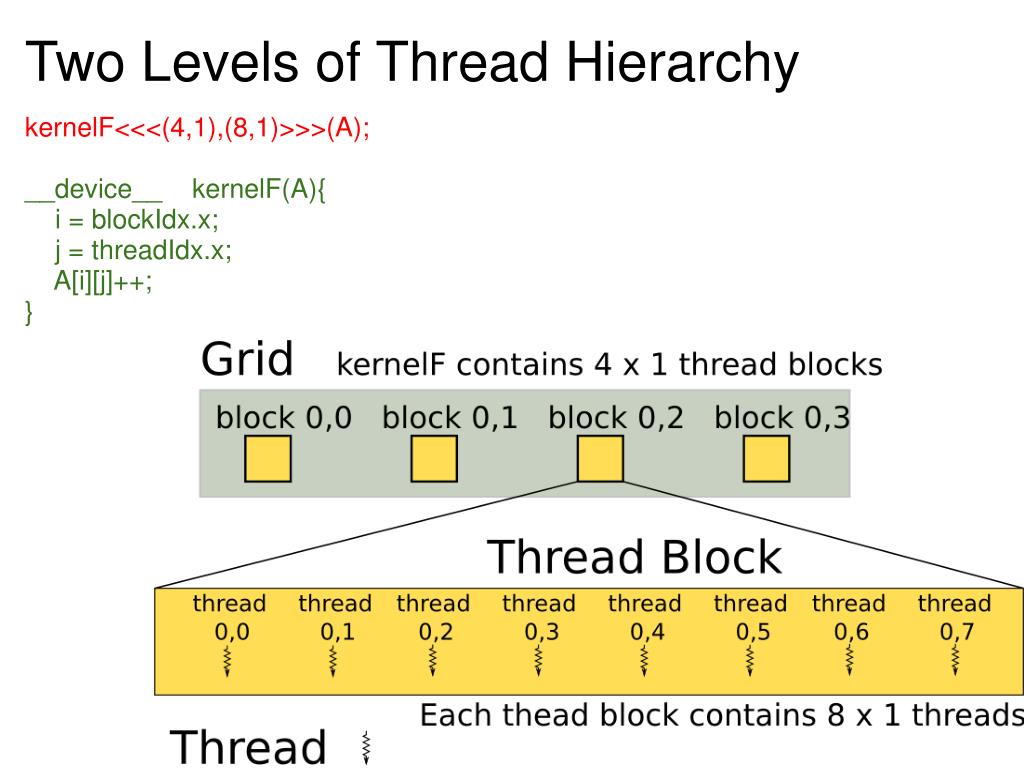 Two Levels of Thread Hierarchy

kernelF<<<(4,1),(8,1)>>>(A);

__device__ kernelF(A){
i = blockIdx.x;
j = threadIdx.x;
A[i][j]++;
}

Grid kernelF contains 4 x 1 thread blocks

block 0,0 block 0,1 block 0,2 block 0,3

Thread Block

thread 0,0 thread 0,1 thread 0,2 thread 0,3 thread 0,4 thread 0,5 thread 0,6 thread 0,7

Each thead block contains 8 x 1 threads

Thread